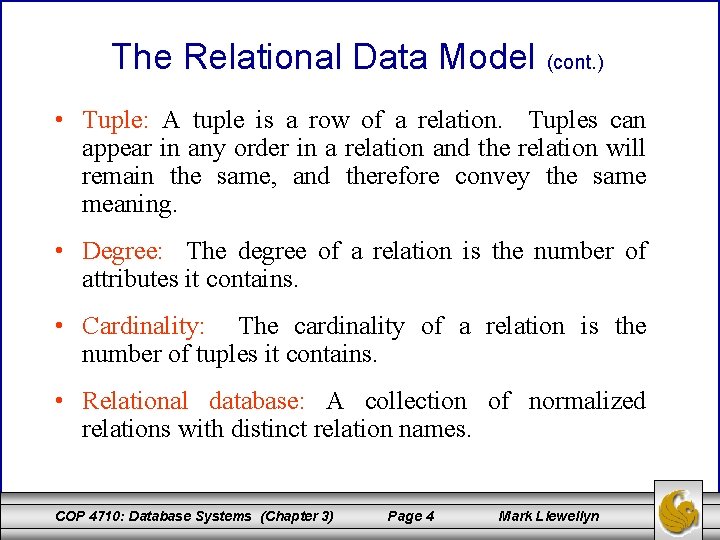 The Relational Data Model (cont.)

• Tuple: A tuple is a row of a relation. Tuples can appear in any order in a relation and the relation will remain the same, and therefore convey the same meaning.

• Degree: The degree of a relation is the number of attributes it contains.

• Cardinality: The cardinality of a relation is the number of tuples it contains.

• Relational database: A collection of normalized relations with distinct relation names.

COP 4710: Database Systems (Chapter 3) Page 4 Mark Llewellyn